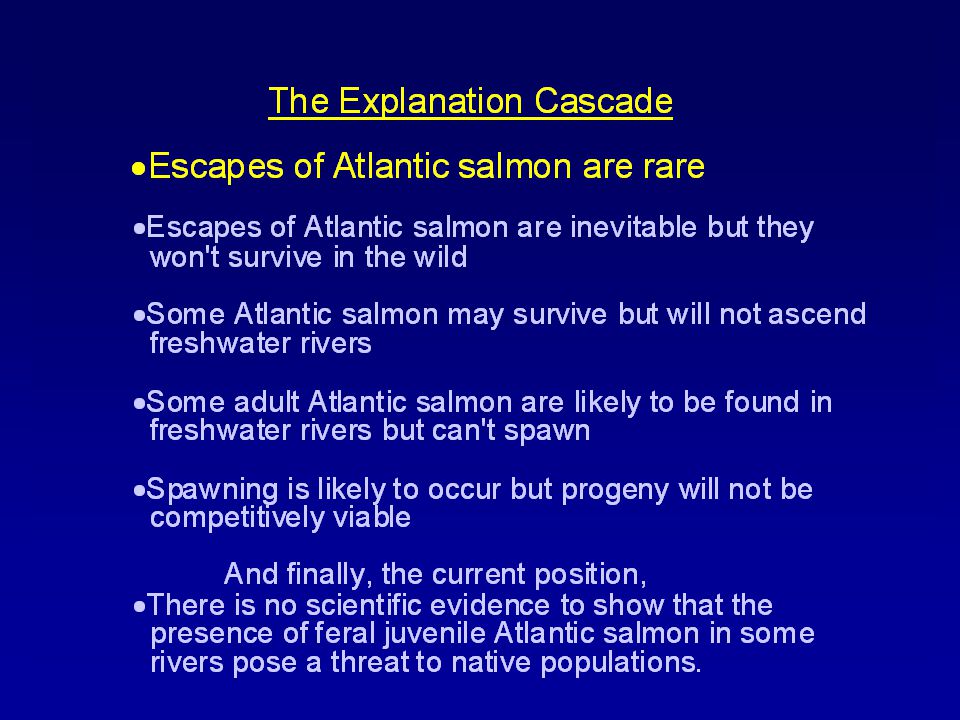 The Explanation Cascade

•Escapes of Atlantic salmon are rare

•Escapes of Atlantic salmon are inevitable but they won't survive in the wild

•Some Atlantic salmon may survive but will not ascend freshwater rivers

•Some adult Atlantic salmon are likely to be found in freshwater rivers but can't spawn

•Spawning is likely to occur but progeny will not be competitively viable

And finally, the current position,

•There is no scientific evidence to show that the presence of feral juvenile Atlantic salmon in some rivers pose a threat to native populations.